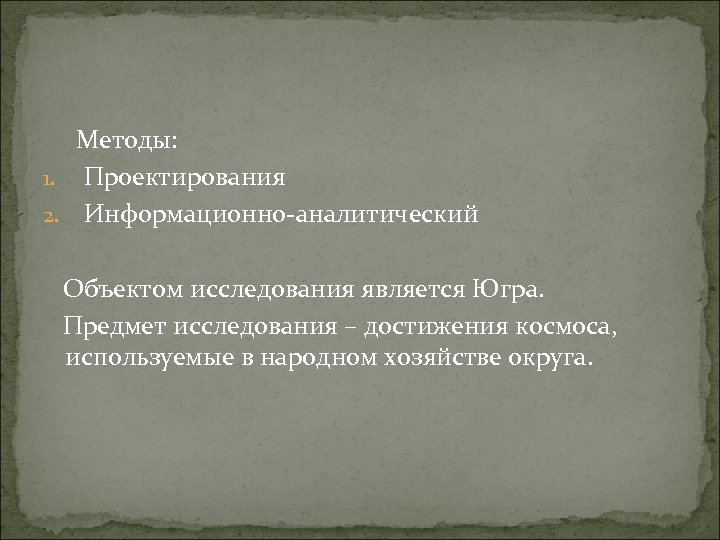 Методы:
1. Проектирования
2. Информационно-аналитический

Объектом исследования является Югра.

Предмет исследования – достижения космоса, используемые в народном хозяйстве округа.